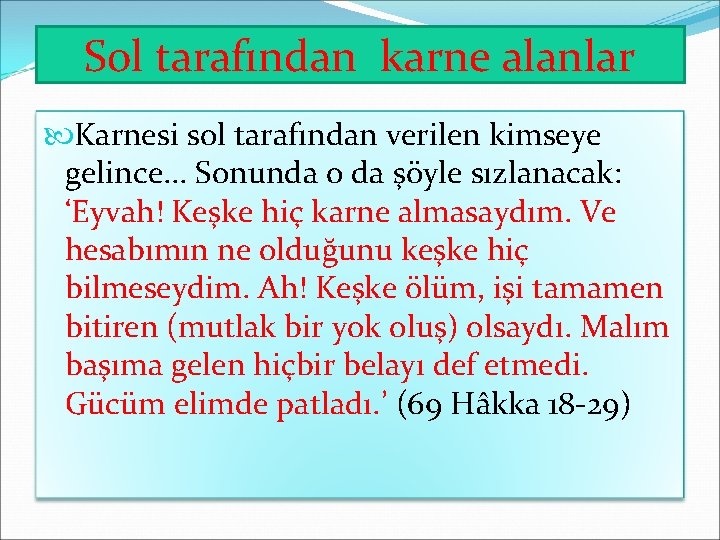 Sol tarafından karne alanlar

Karnesi sol tarafından verilen kimseye gelince… Sonunda o da şöyle sızlanacak: ‘Eyvah! Keşke hiç karne almasaydım. Ve hesabımın ne olduğunu keşke hiç bilmeseydim. Ah! Keşke ölüm, işi tamamen bitiren (mutlak bir yok oluş) olsaydı. Malım başıma gelen hiçbir belayı def etmedi. Gücüm elimde patladı.’ (69 Hâkka 18-29)